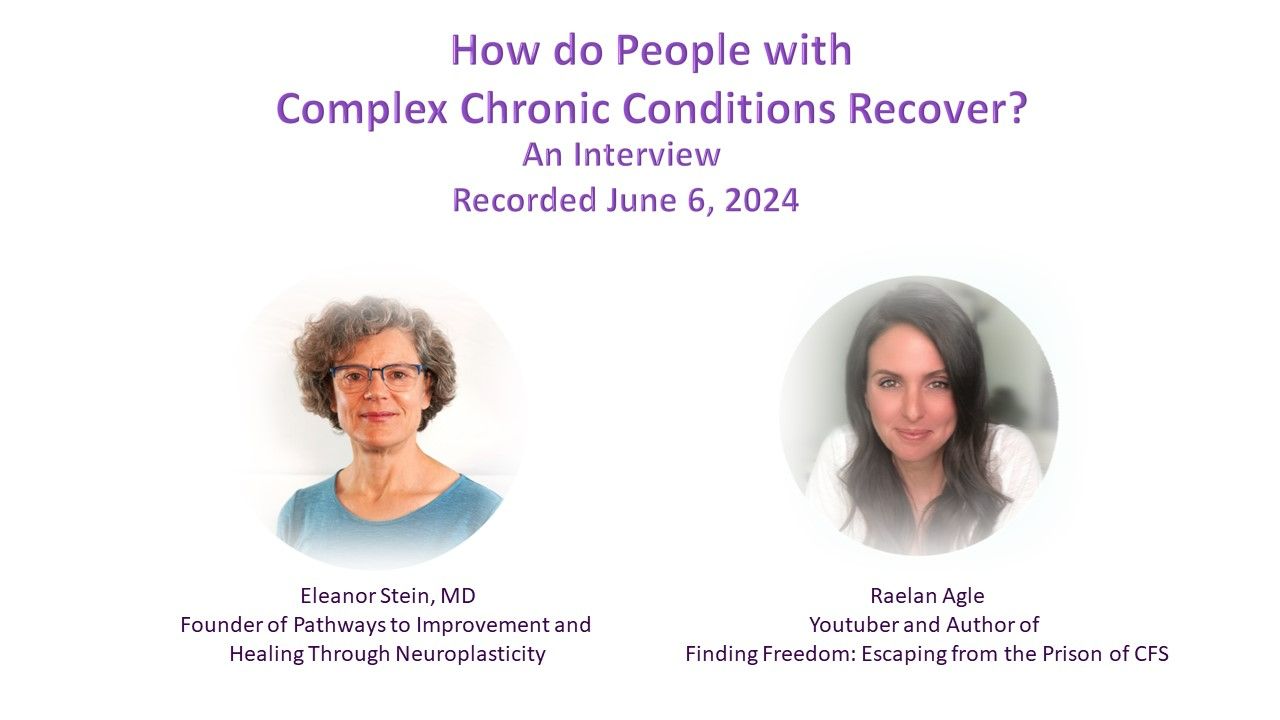 How do People with
Complex Chronic Conditions Recover?
An Interview
Recorded June 6, 2024

Eleanor Stein, MD
Founder of Pathways to Improvement and Healing Through Neuroplasticity

Raelan Agle
Youtuber and Author of
Finding Freedom: Escaping from the Prison of CFS